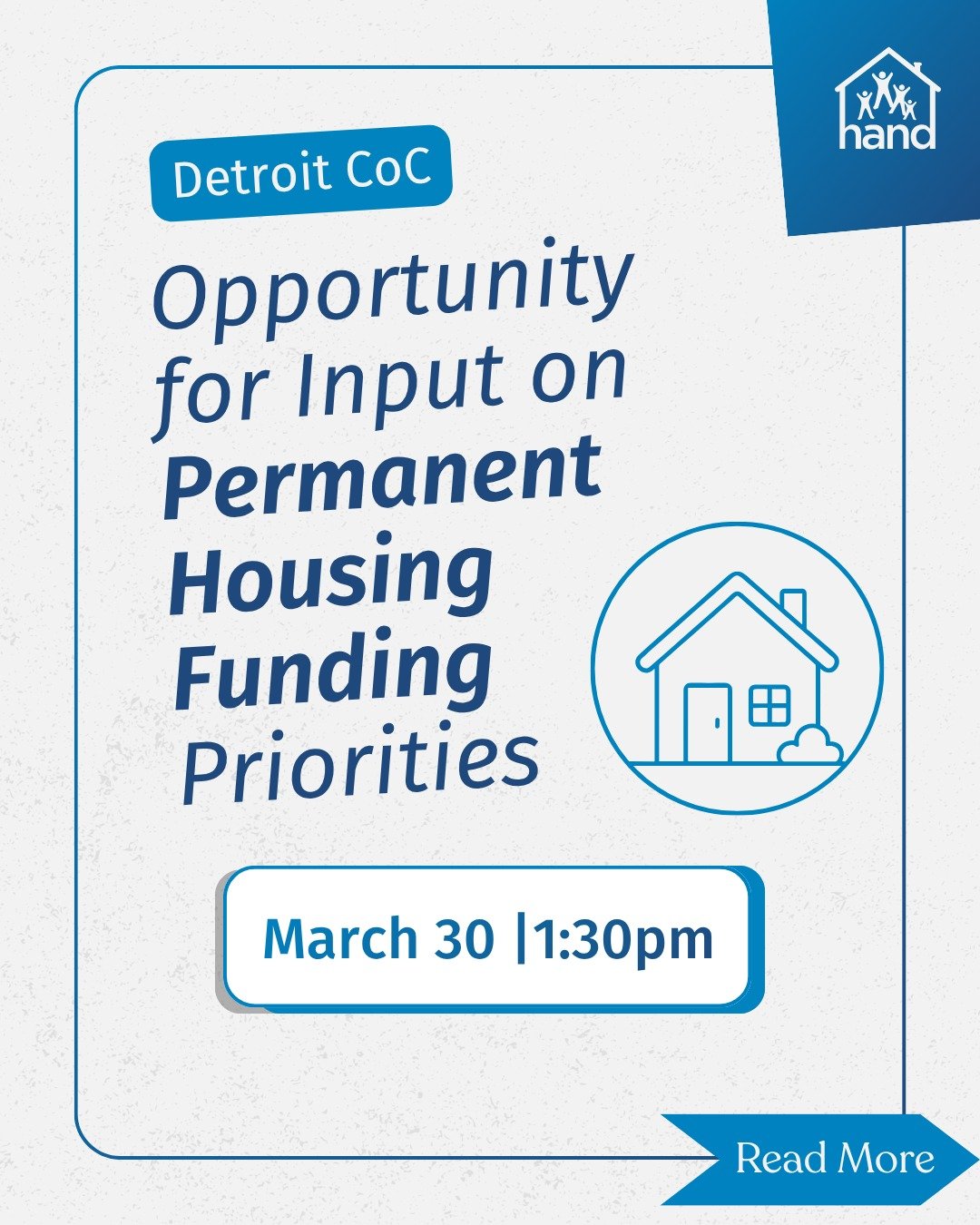 hand

Detroit CoC

Opportunity for Input on Permanent Housing Funding Priorities

March 30 |1:30pm

Read More